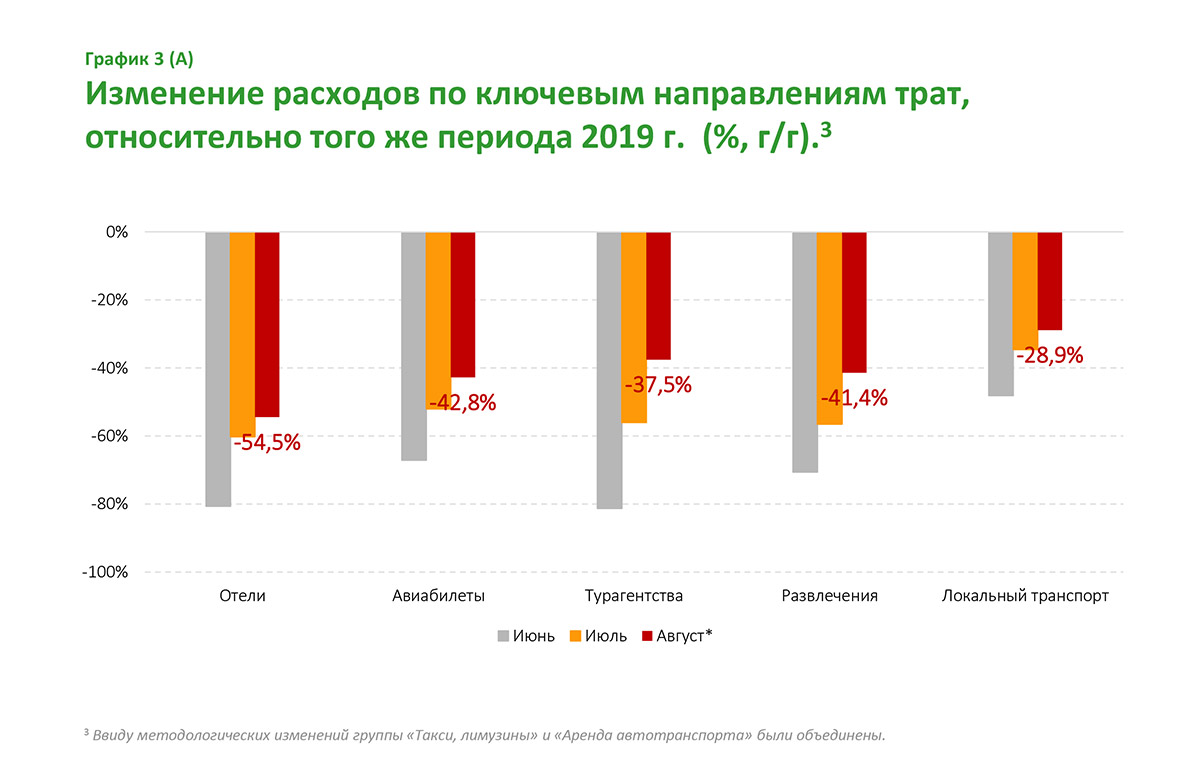 График 3 (А)

Изменение расходов по ключевым направлениям трат, относительно того же периода 2019 г. (%, г/г).³

0%
-20%
-40%
-60%
-80%
-100%

-54,5%
-42,8%
-37,5%
-41,4%
-28,9%

Отели
Авиабилеты
Турагентства
Развлечения
Локальный транспорт

Июнь Июль Август*

³ Ввиду методологических изменений группы «Такси, лимузины» и «Аренда автотранспорта» были объединены.